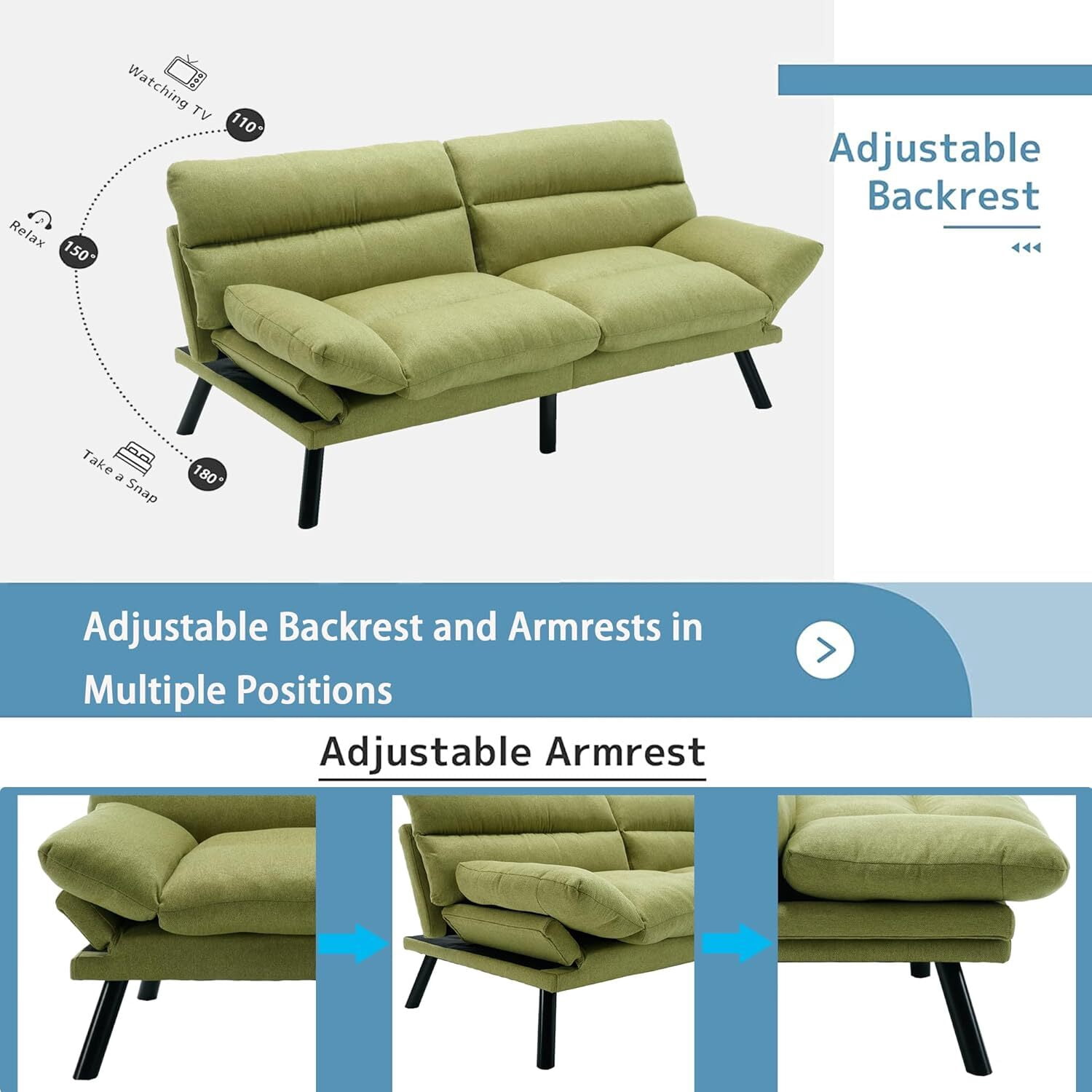 Watching TV
110°
Relax
150°
Take a Snap
180°

Adjustable Backrest

Adjustable Backrest and Armrests in Multiple Positions

Adjustable Armrest